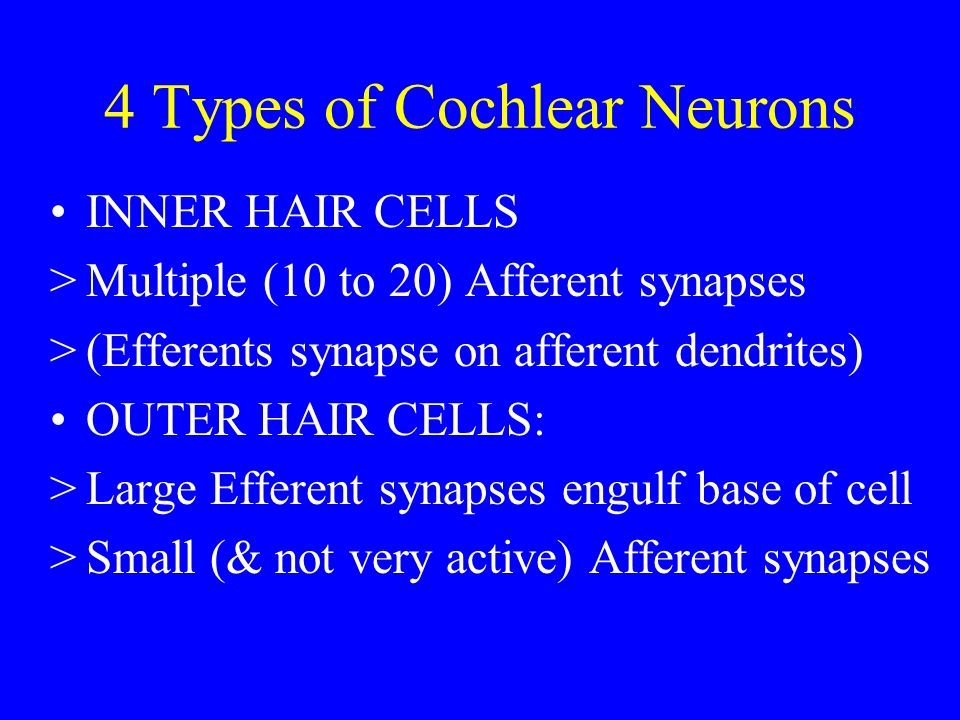 4 Types of Cochlear Neurons

• INNER HAIR CELLS
> Multiple (10 to 20) Afferent synapses
> (Efferents synapse on afferent dendrites)
• OUTER HAIR CELLS:
> Large Efferent synapses engulf base of cell
> Small (& not very active) Afferent synapses